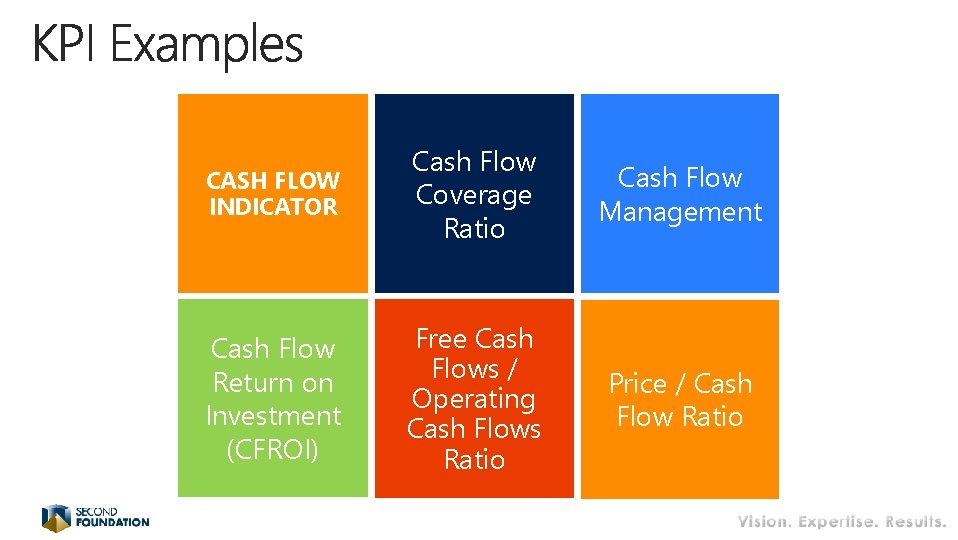 KPI Examples

CASH FLOW INDICATOR

Cash Flow Coverage Ratio

Cash Flow Management

Cash Flow Return on Investment (CFROI)

Free Cash Flows / Operating Cash Flows Ratio

Price / Cash Flow Ratio

SECOND FOUNDATION

Vision. Expertise. Results.